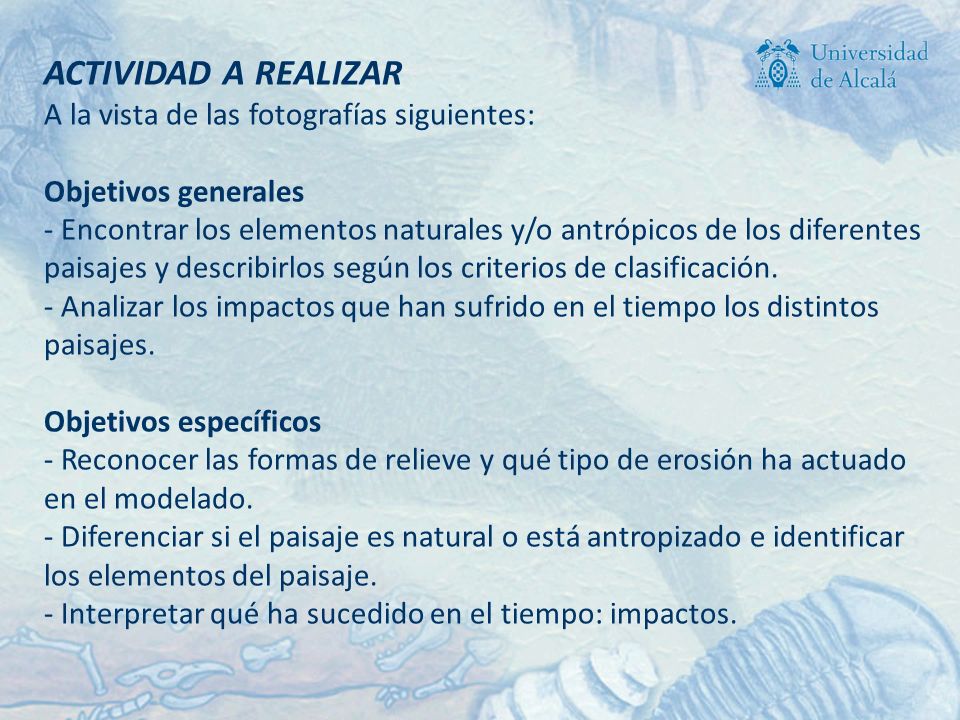 Universidad de Alcalá

ACTIVIDAD A REALIZAR
A la vista de las fotografías siguientes:

Objetivos generales
- Encontrar los elementos naturales y/o antrópicos de los diferentes paisajes y describirlos según los criterios de clasificación.
- Analizar los impactos que han sufrido en el tiempo los distintos paisajes.

Objetivos específicos
- Reconocer las formas de relieve y qué tipo de erosión ha actuado en el modelado.
- Diferenciar si el paisaje es natural o está antropizado e identificar los elementos del paisaje.
- Interpretar qué ha sucedido en el tiempo: impactos.